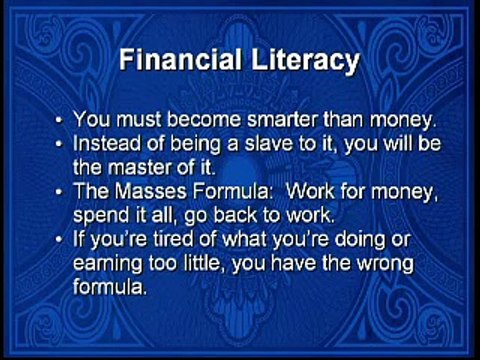 Financial Literacy

• You must become smarter than money.
• Instead of being a slave to it, you will be the master of it.
• The Masses Formula: Work for money, spend it all, go back to work.
• If you're tired of what you're doing or earning too little, you have the wrong formula.